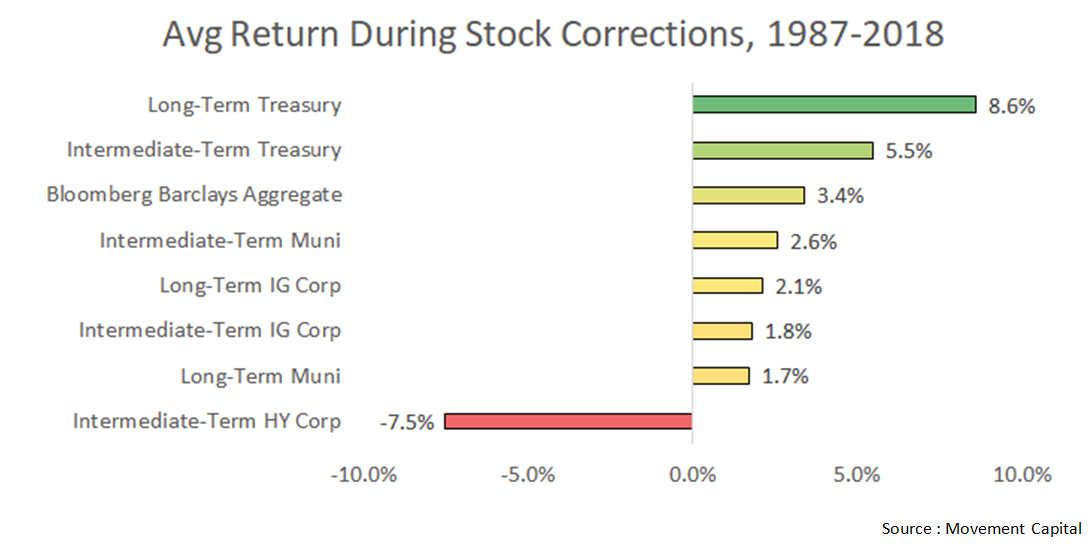 Avg Return During Stock Corrections, 1987-2018

Long-Term Treasury 8.6%
Intermediate-Term Treasury 5.5%
Bloomberg Barclays Aggregate 3.4%
Intermediate-Term Muni 2.6%
Long-Term IG Corp 2.1%
Intermediate-Term IG Corp 1.8%
Long-Term Muni 1.7%
Intermediate-Term HY Corp -7.5%

-10.0% -5.0% 0.0% 5.0% 10.0%

Source : Movement Capital